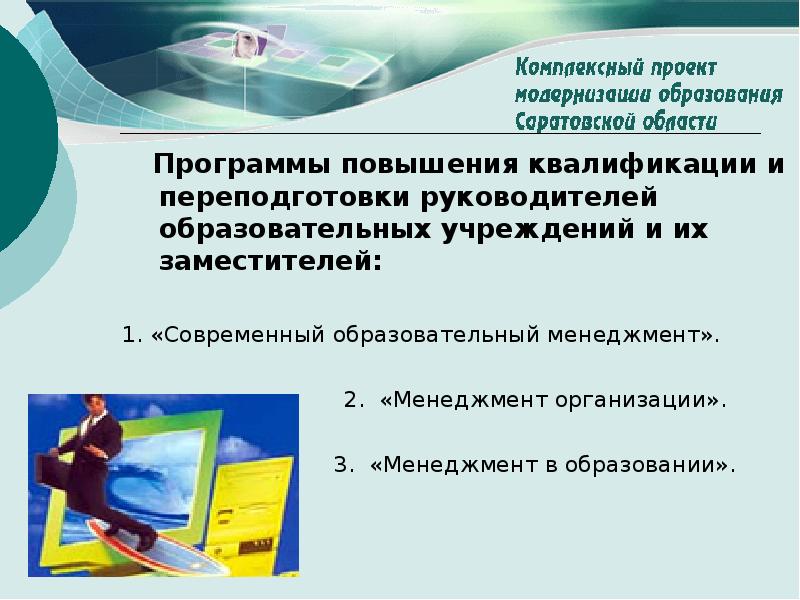 Комплексный проект модернизации образования Саратовской области

Программы повышения квалификации и переподготовки руководителей образовательных учреждений и их заместителей:

1. «Современный образовательный менеджмент».

2. «Менеджмент организации».

3. «Менеджмент в образовании».